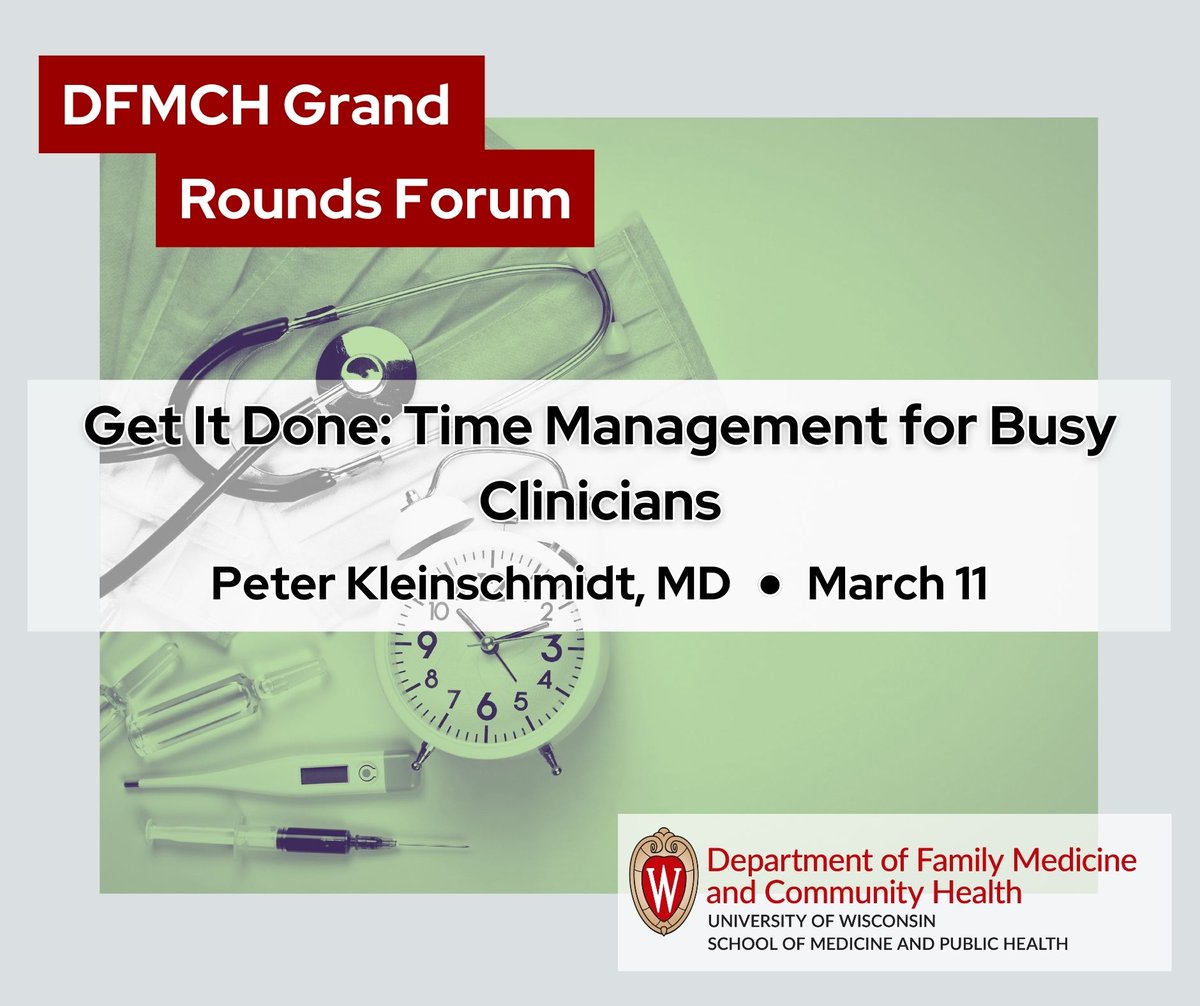 DFMCH Grand Rounds Forum

Get It Done: Time Management for Busy Clinicians

Peter Kleinschmidt, MD • March 11

10 2 9 3 8 4 7 6 5

W

Department of Family Medicine and Community Health
UNIVERSITY OF WISCONSIN
SCHOOL OF MEDICINE AND PUBLIC HEALTH